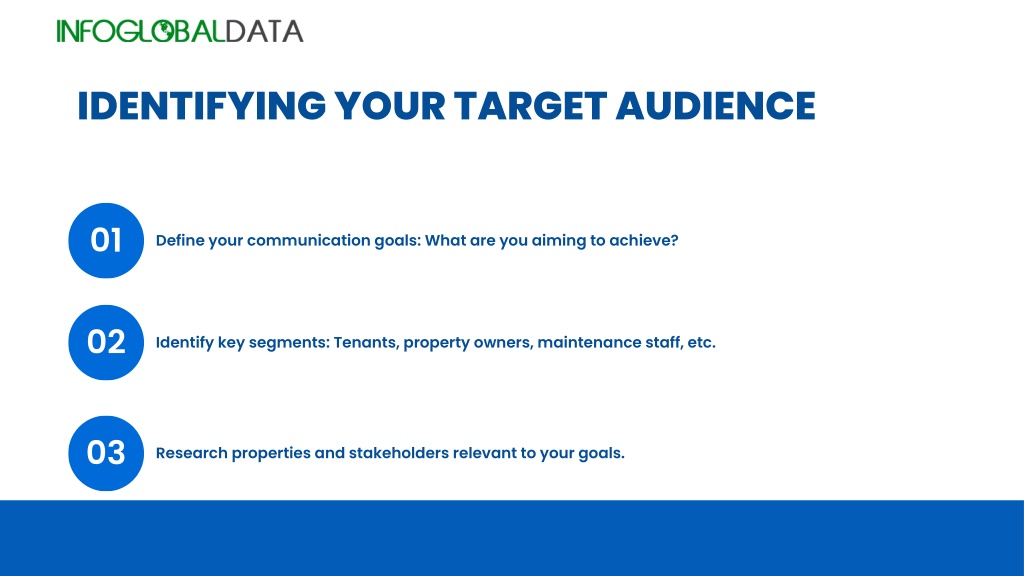 INFOGLOBALDATA

IDENTIFYING YOUR TARGET AUDIENCE

01 Define your communication goals: What are you aiming to achieve?

02 Identify key segments: Tenants, property owners, maintenance staff, etc.

03 Research properties and stakeholders relevant to your goals.